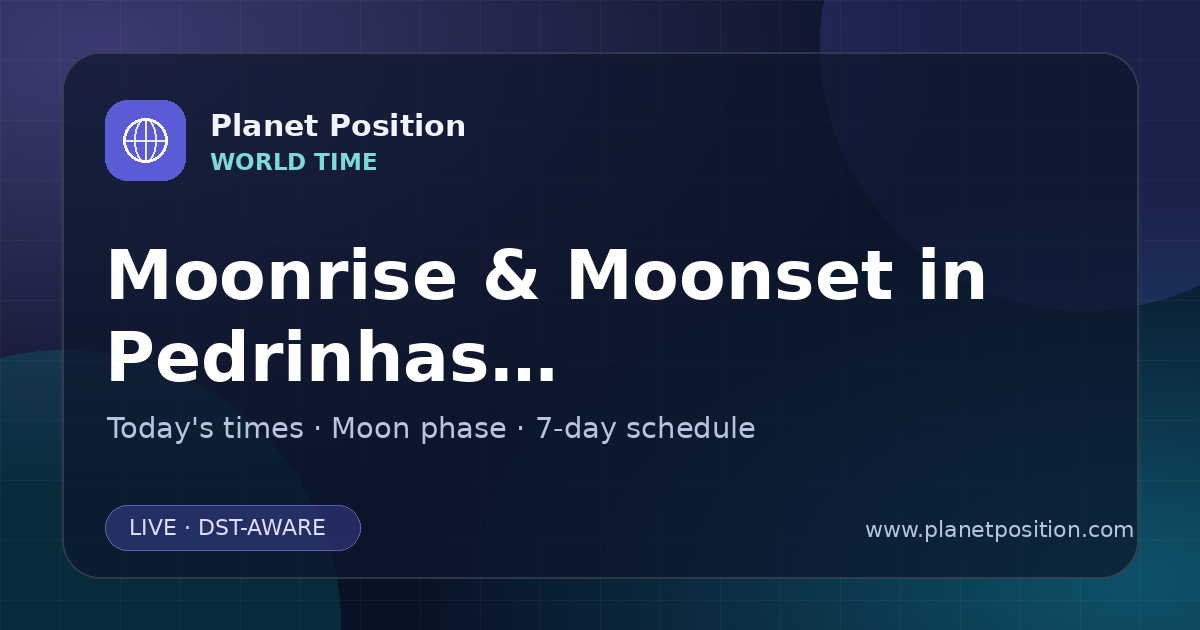 Planet Position
WORLD TIME

Moonrise & Moonset in Pedrinhas...

Today's times · Moon phase · 7-day schedule

LIVE · DST-AWARE

www.planetposition.com